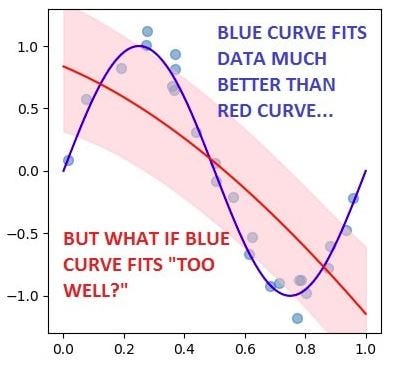 BLUE CURVE FITS DATA MUCH BETTER THAN RED CURVE...

BUT WHAT IF BLUE CURVE FITS "TOO WELL?"

1.0
0.5
0.0
−0.5
−1.0

0.0
0.2
0.4
0.6
0.8
1.0